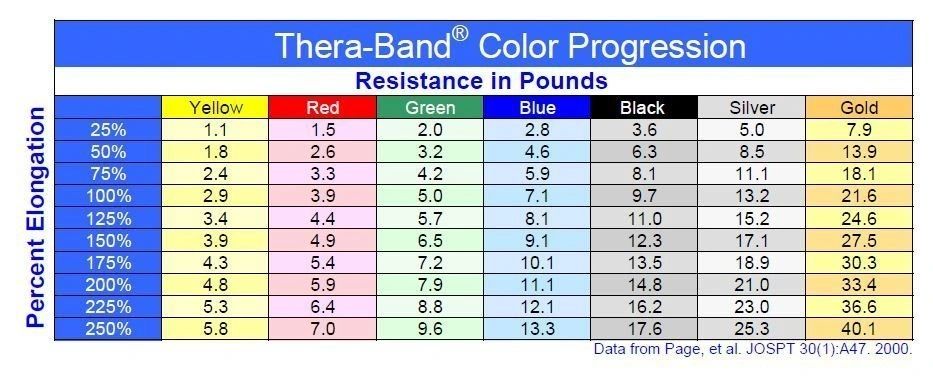 Thera-Band® Color Progression

Resistance in Pounds

Percent Elongation

| | Yellow | Red | Green | Blue | Black | Silver | Gold |
|---|---|---|---|---|---|---|---|
| 25% | 1.1 | 1.5 | 2.0 | 2.8 | 3.6 | 5.0 | 7.9 |
| 50% | 1.8 | 2.6 | 3.2 | 4.6 | 6.3 | 8.5 | 13.9 |
| 75% | 2.4 | 3.3 | 4.2 | 5.9 | 8.1 | 11.1 | 18.1 |
| 100% | 2.9 | 3.9 | 5.0 | 7.1 | 9.7 | 13.2 | 21.6 |
| 125% | 3.4 | 4.4 | 5.7 | 8.1 | 11.0 | 15.2 | 24.6 |
| 150% | 3.9 | 4.9 | 6.5 | 9.1 | 12.3 | 17.1 | 27.5 |
| 175% | 4.3 | 5.4 | 7.2 | 10.1 | 13.5 | 18.9 | 30.3 |
| 200% | 4.8 | 5.9 | 7.9 | 11.1 | 14.8 | 21.0 | 33.4 |
| 225% | 5.3 | 6.4 | 8.8 | 12.1 | 16.2 | 23.0 | 36.6 |
| 250% | 5.8 | 7.0 | 9.6 | 13.3 | 17.6 | 25.3 | 40.1 |

Data from Page, et al. JOSPT 30(1):A47. 2000.